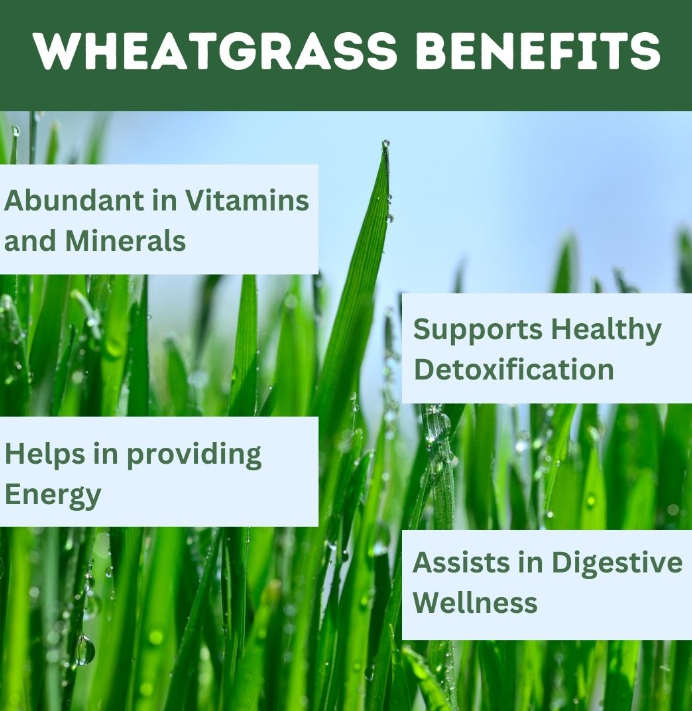 WHEATGRASS BENEFITS

Abundant in Vitamins and Minerals

Supports Healthy Detoxification

Helps in providing Energy

Assists in Digestive Wellness